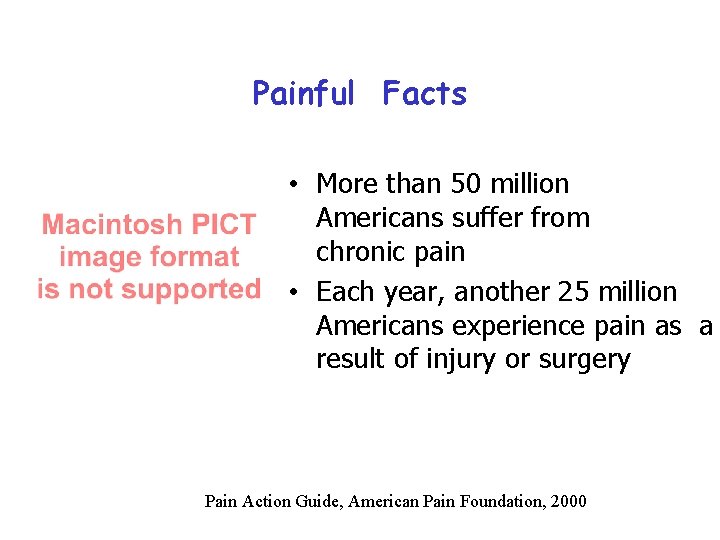 Painful Facts

Macintosh PICT image format is not supported

• More than 50 million Americans suffer from chronic pain
• Each year, another 25 million Americans experience pain as a result of injury or surgery

Pain Action Guide, American Pain Foundation, 2000